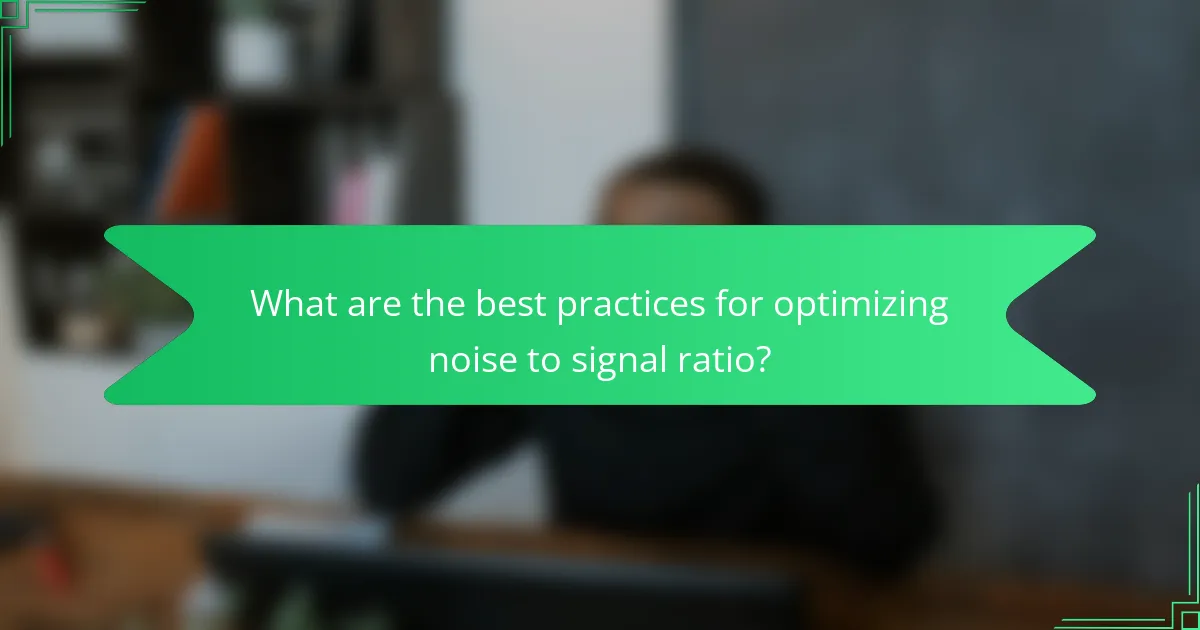 What are the best practices for optimizing noise to signal ratio?